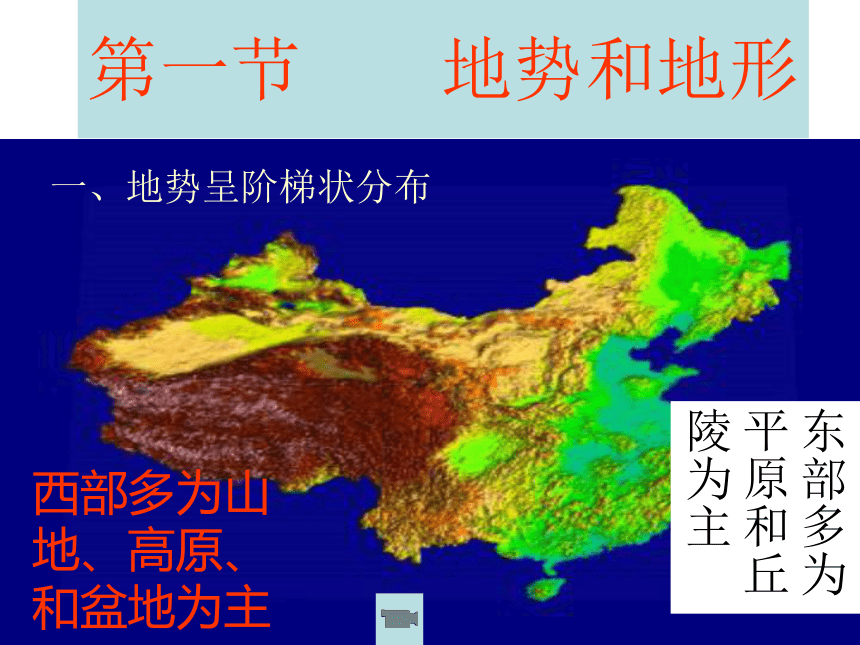 第一节　　地势和地形

一、地势呈阶梯状分布

西部多为山地、高原、和盆地为主

东部多为平原和丘陵为主